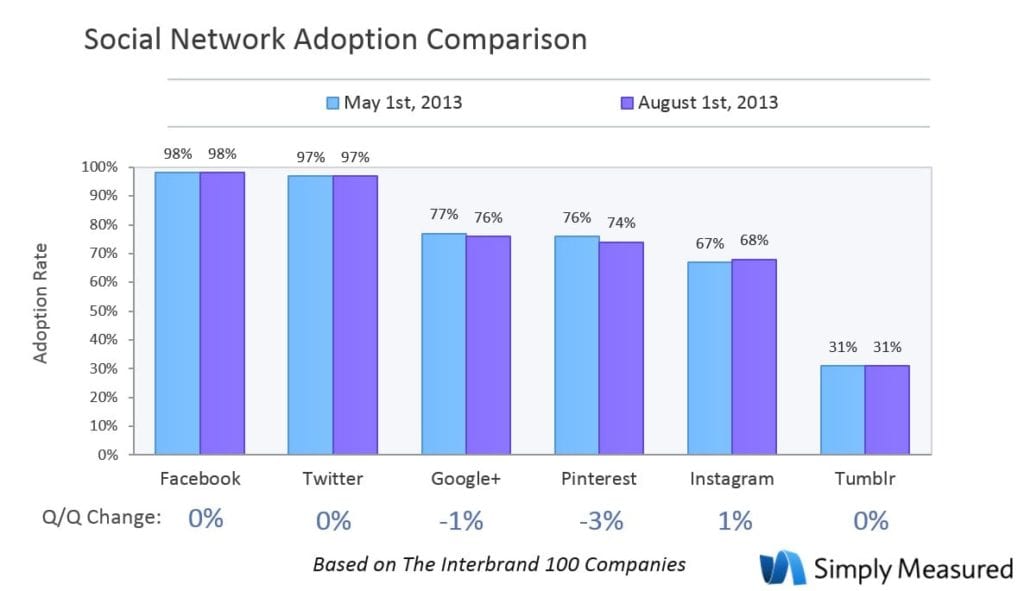 Social Network Adoption Comparison

May 1st, 2013 August 1st, 2013

Adoption Rate

100%
90%
80%
70%
60%
50%
40%
30%
20%
10%
0%

98% 98%
97% 97%
77% 76%
76% 74%
67% 68%
31% 31%

Facebook Twitter Google+ Pinterest Instagram Tumblr

Q/Q Change: 0% 0% -1% -3% 1% 0%

Based on The Interbrand 100 Companies

Simply Measured